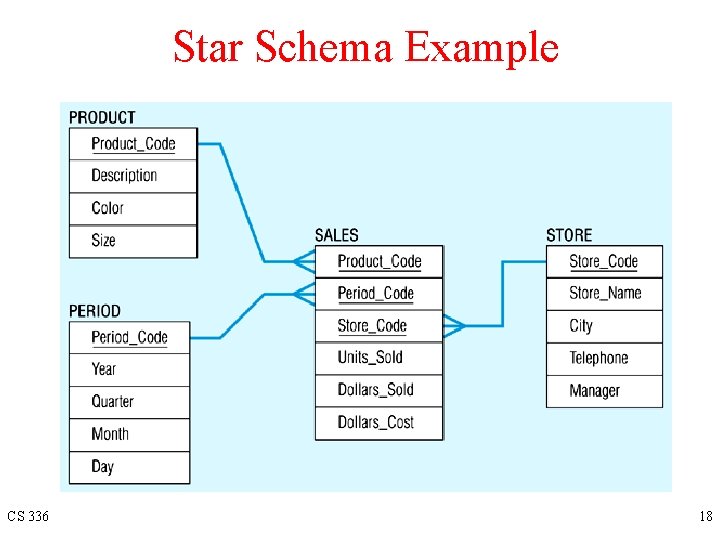 Star Schema Example

PRODUCT
Product_Code
Description
Color
Size

PERIOD
Period_Code
Year
Quarter
Month
Day

SALES
Product_Code
Period_Code
Store_Code
Units_Sold
Dollars_Sold
Dollars_Cost

STORE
Store_Code
Store_Name
City
Telephone
Manager

CS 336

18